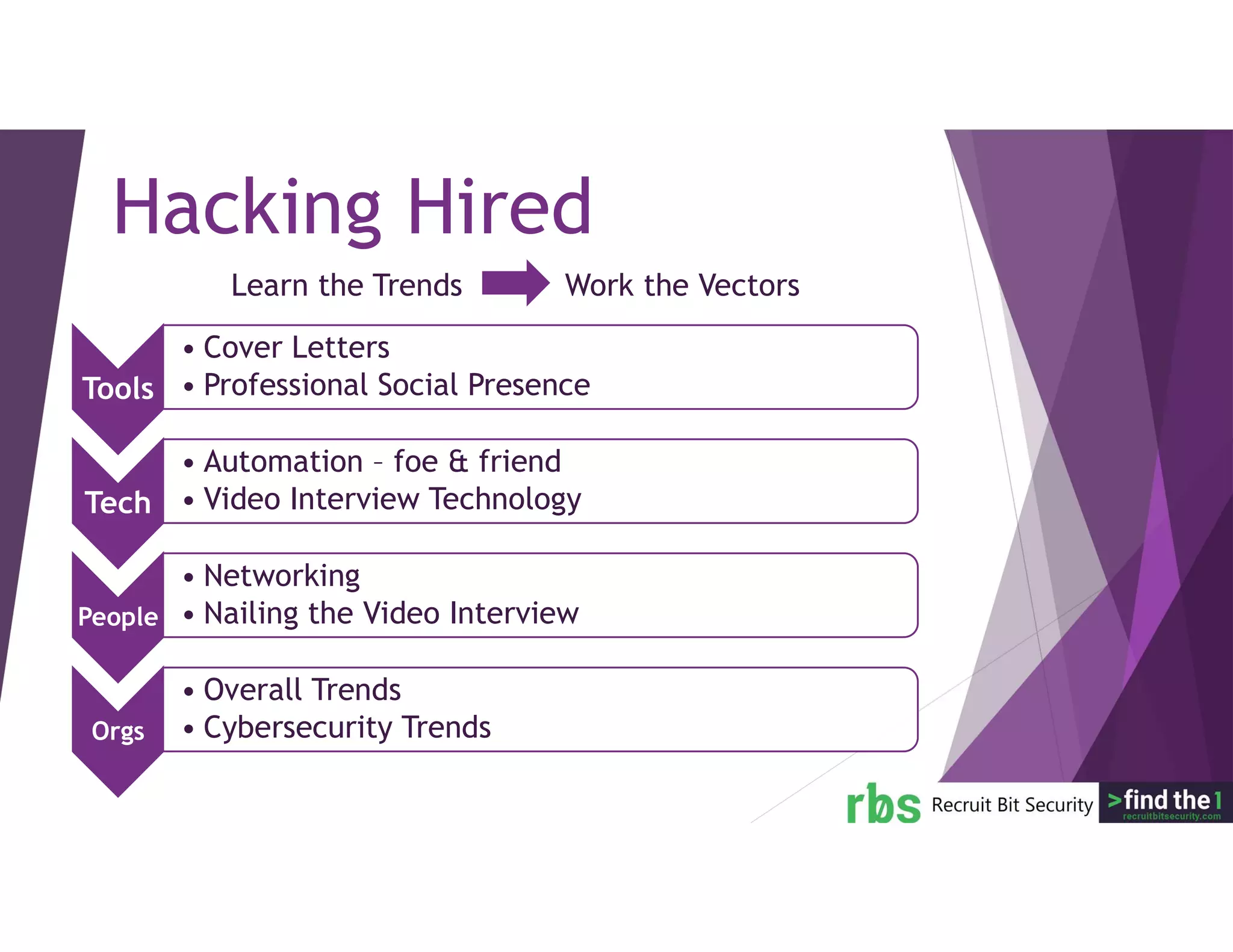 Hacking Hired

Learn the Trends Work the Vectors

Tools
• Cover Letters
• Professional Social Presence

Tech
• Automation – foe & friend
• Video Interview Technology

People
• Networking
• Nailing the Video Interview

Orgs
• Overall Trends
• Cybersecurity Trends

rbs Recruit Bit Security >find the1 recruitbitsecurity.com